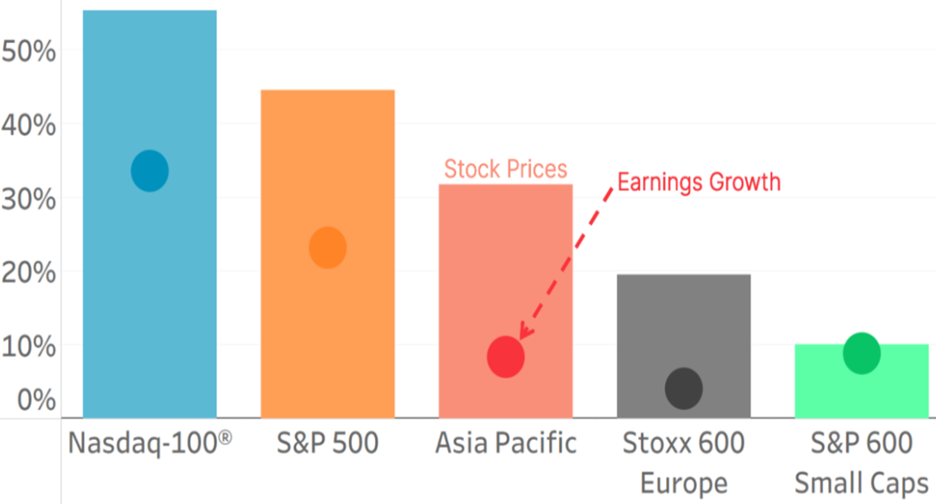 50%
40%
30%
20%
10%
0%

Stock Prices
Earnings Growth

Nasdaq-100®
S&P 500
Asia Pacific
Stoxx 600 Europe
S&P 600 Small Caps